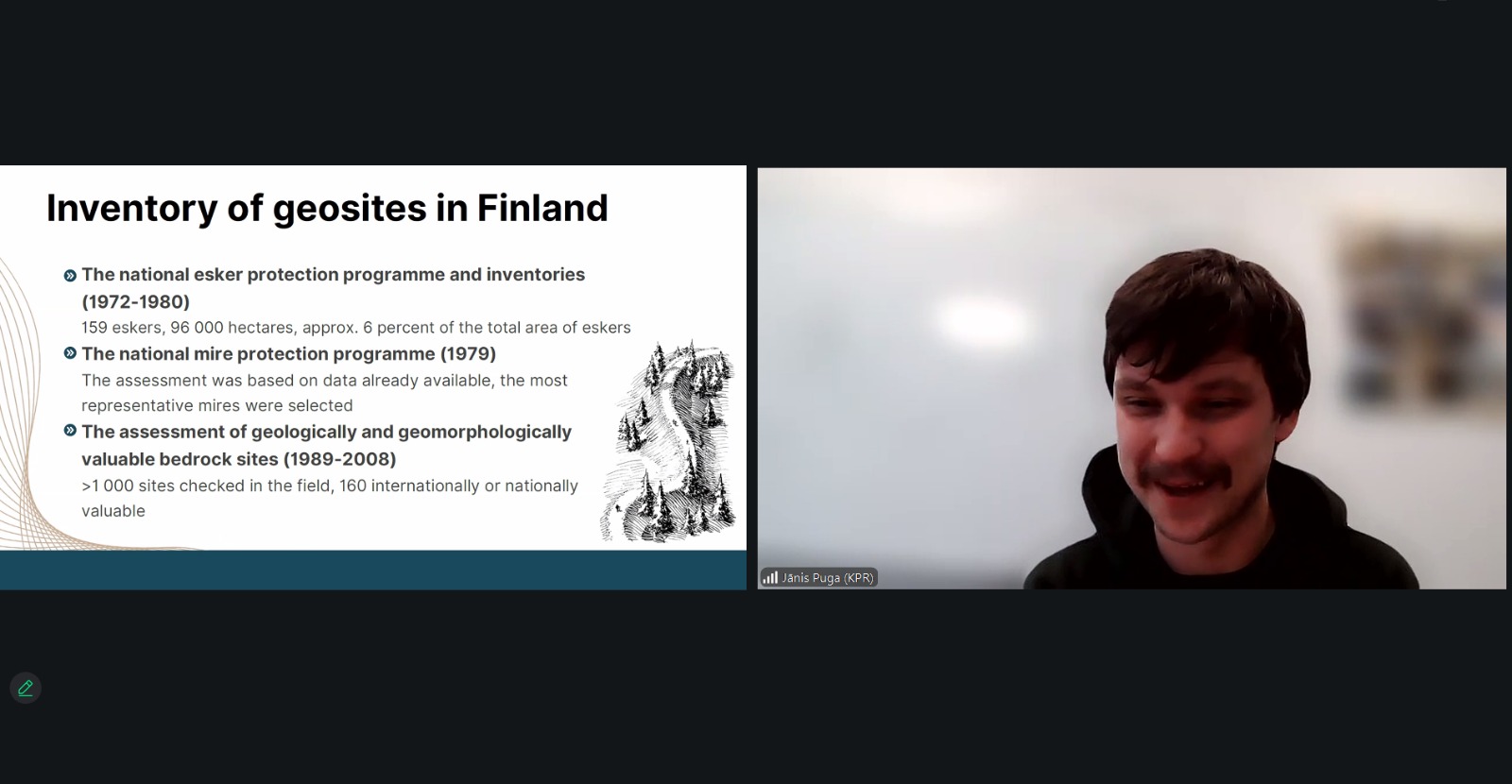 Inventory of geosites in Finland

The national esker protection programme and inventories (1972-1980)
159 eskers, 96 000 hectares, approx. 6 percent of the total area of eskers

The national mire protection programme (1979)
The assessment was based on data already available, the most representative mires were selected

The assessment of geologically and geomorphologically valuable bedrock sites (1989-2008)
>1 000 sites checked in the field, 160 internationally or nationally valuable

Jānis Puga (KPR)